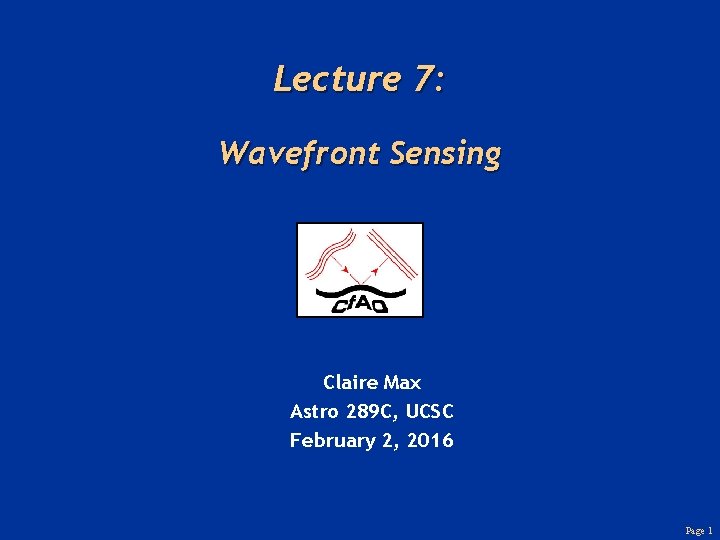 Lecture 7:

Wavefront Sensing

CfAO

Claire Max
Astro 289C, UCSC
February 2, 2016

Page 1